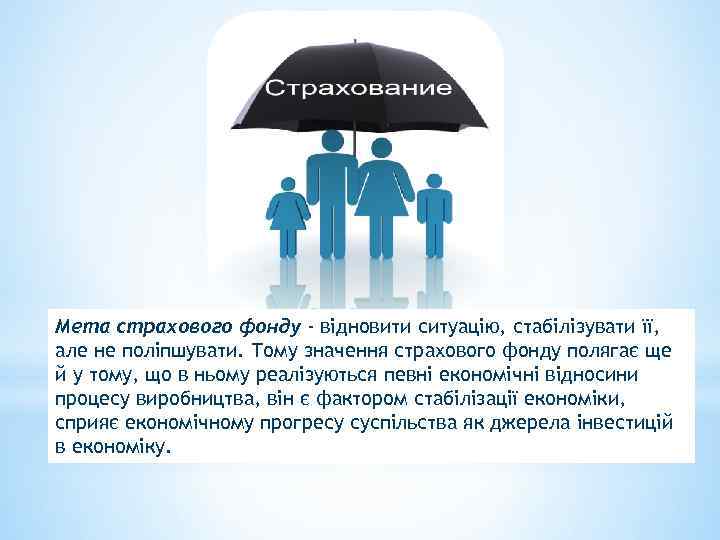 Страхование

Мета страхового фонду - відновити ситуацію, стабілізувати її, але не поліпшувати. Тому значення страхового фонду полягає ще й у тому, що в ньому реалізуються певні економічні відносини процесу виробництва, він є фактором стабілізації економіки, сприяє економічному прогресу суспільства як джерела інвестицій в економіку.